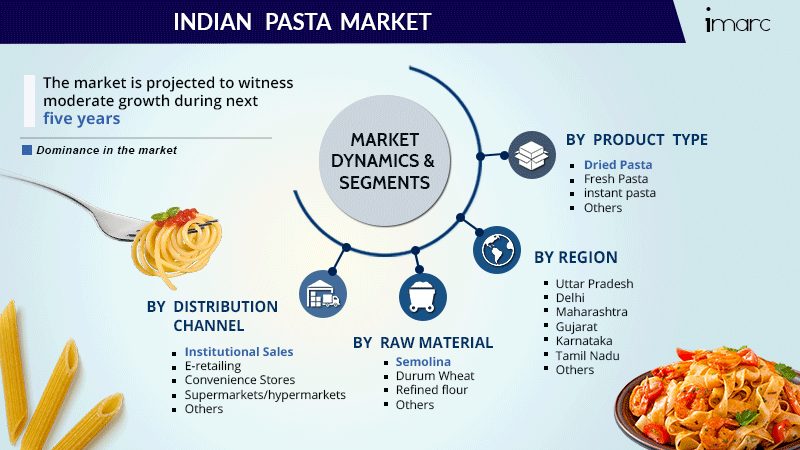 INDIAN PASTA MARKET

imarc

The market is projected to witness moderate growth during next five years

Dominance in the market

MARKET DYNAMICS & SEGMENTS

BY PRODUCT TYPE
- Dried Pasta
- Fresh Pasta
- instant pasta
- Others

BY REGION
- Uttar Pradesh
- Delhi
- Maharashtra
- Gujarat
- Karnataka
- Tamil Nadu
- Others

BY DISTRIBUTION CHANNEL
- Institutional Sales
- E-retailing
- Convenience Stores
- Supermarkets/hypermarkets
- Others

BY RAW MATERIAL
- Semolina
- Durum Wheat
- Refined flour
- Others